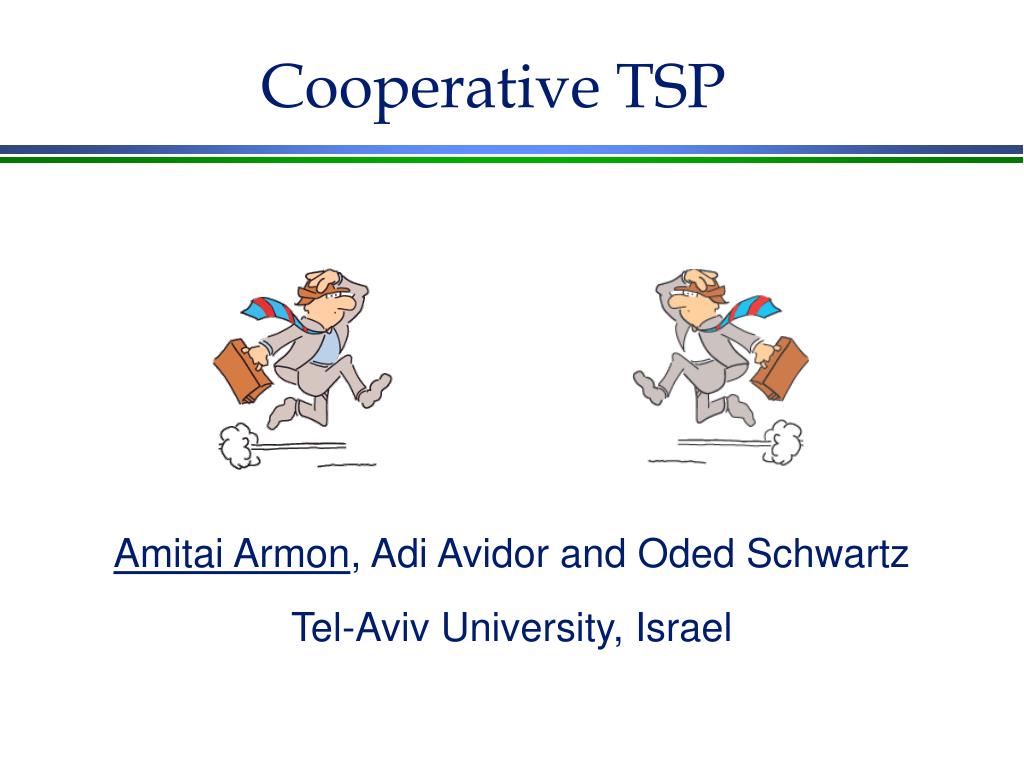 Cooperative TSP

Amitai Armon, Adi Avidor and Oded Schwartz

Tel-Aviv University, Israel